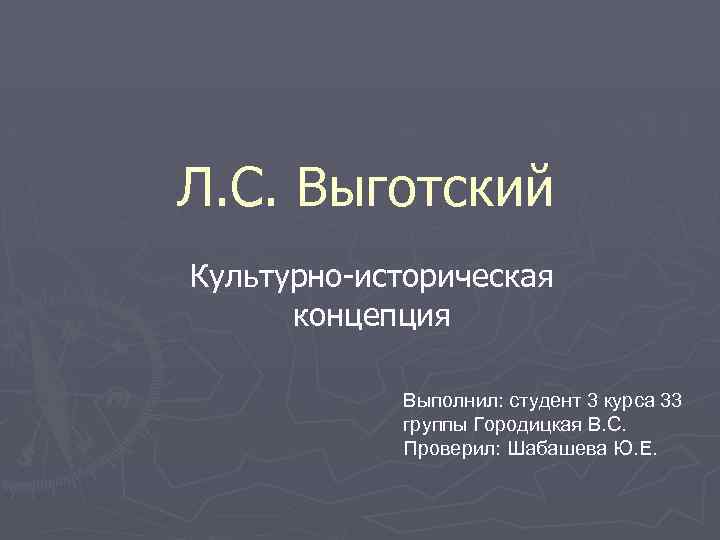 Л.С. Выготский

Культурно-историческая концепция

Выполнил: студент 3 курса 33 группы Городицкая В.С.
Проверил: Шабашева Ю.Е.